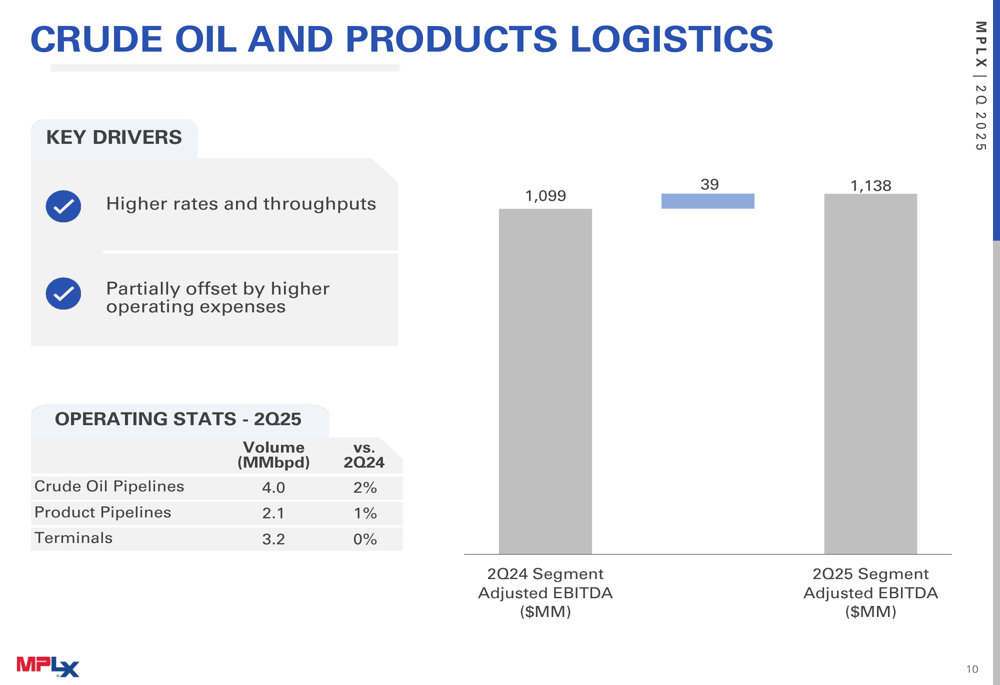 CRUDE OIL AND PRODUCTS LOGISTICS

MPLX | 2Q 2025

KEY DRIVERS

Higher rates and throughputs

Partially offset by higher operating expenses

OPERATING STATS - 2Q25

| | Volume (MMbpd) | vs. 2Q24 |
|---|---|---|
| Crude Oil Pipelines | 4.0 | 2% |
| Product Pipelines | 2.1 | 1% |
| Terminals | 3.2 | 0% |

1,099

39

1,138

2Q24 Segment Adjusted EBITDA ($MM)

2Q25 Segment Adjusted EBITDA ($MM)

MPLX

10